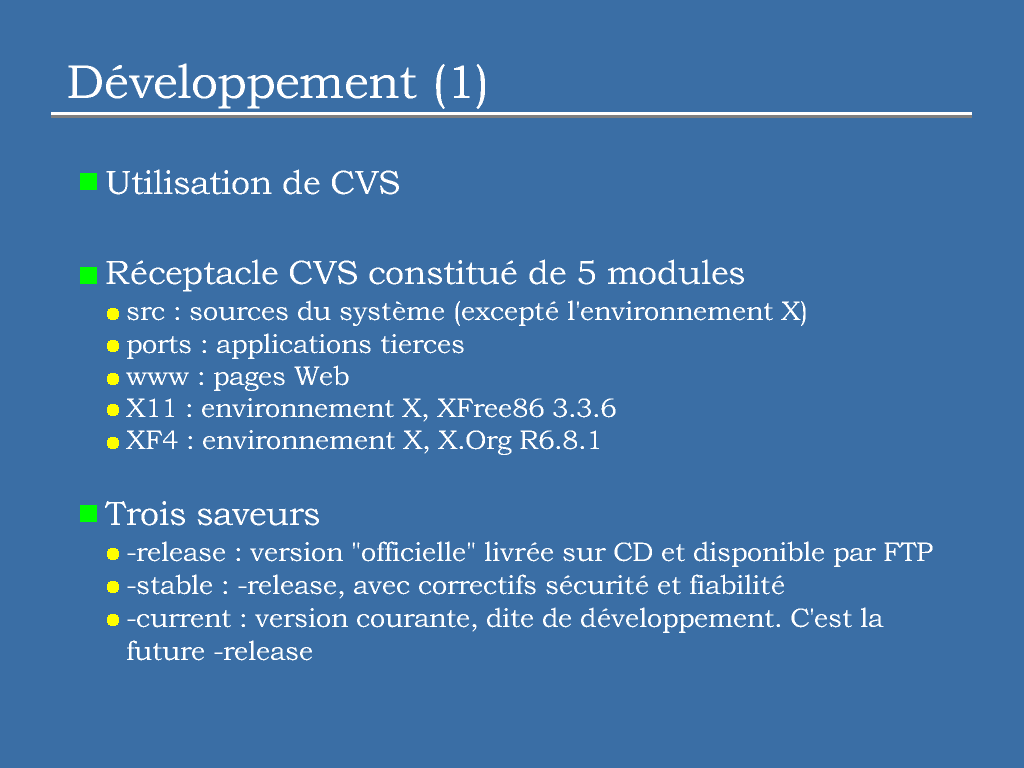 Développement (1)

Utilisation de CVS

Réceptacle CVS constitué de 5 modules

src : sources du système (excepté l'environnement X)
ports : applications tierces
www : pages Web
X11 : environnement X, XFree86 3.3.6
XF4 : environnement X, X.Org R6.8.1

Trois saveurs

-release : version "officielle" livrée sur CD et disponible par FTP
-stable : -release, avec correctifs sécurité et fiabilité
-current : version courante, dite de développement. C'est la future -release